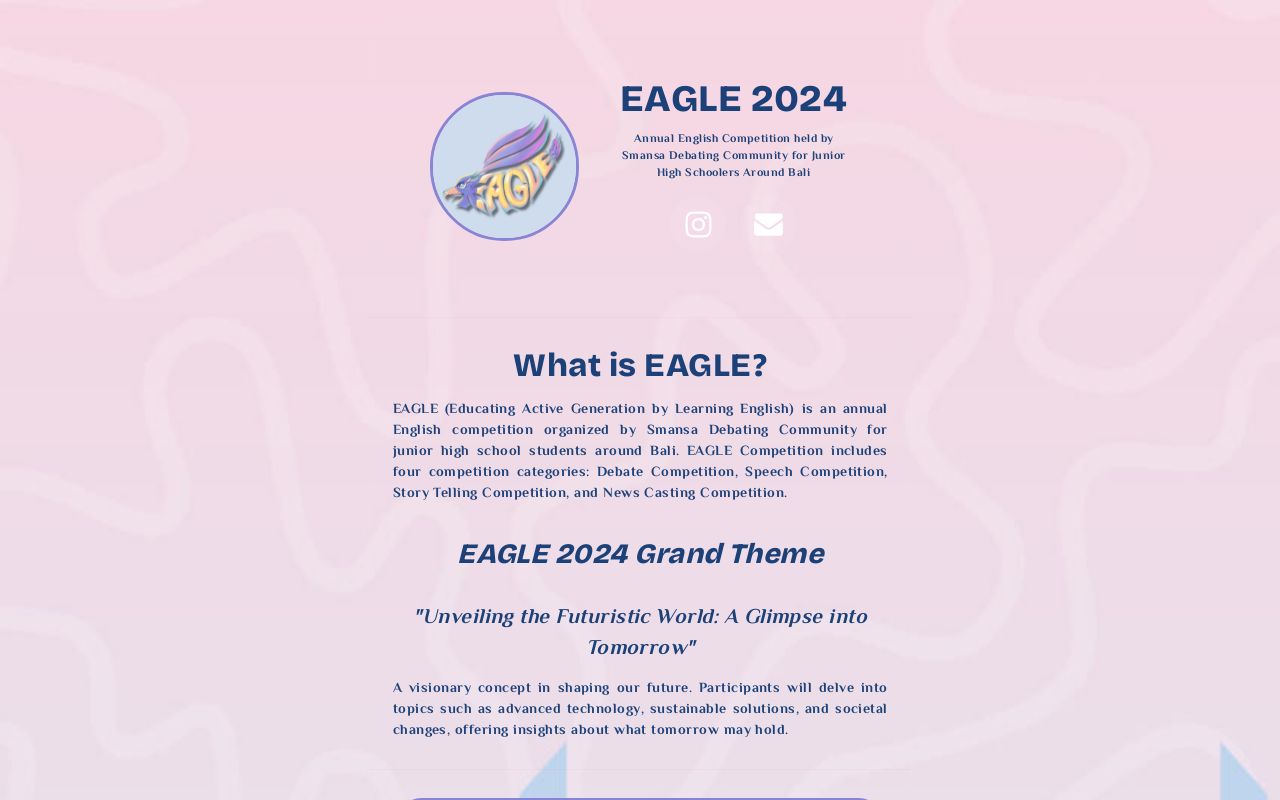 EAGLE

EAGLE 2024

Annual English Competition held by Smansa Debating Community for Junior High Schoolers Around Bali

What is EAGLE?

EAGLE (Educating Active Generation by Learning English) is an annual English competition organized by Smansa Debating Community for junior high school students around Bali. EAGLE Competition includes four competition categories: Debate Competition, Speech Competition, Story Telling Competition, and News Casting Competition.

EAGLE 2024 Grand Theme

"Unveiling the Futuristic World: A Glimpse into Tomorrow"

A visionary concept in shaping our future. Participants will delve into topics such as advanced technology, sustainable solutions, and societal changes, offering insights about what tomorrow may hold.